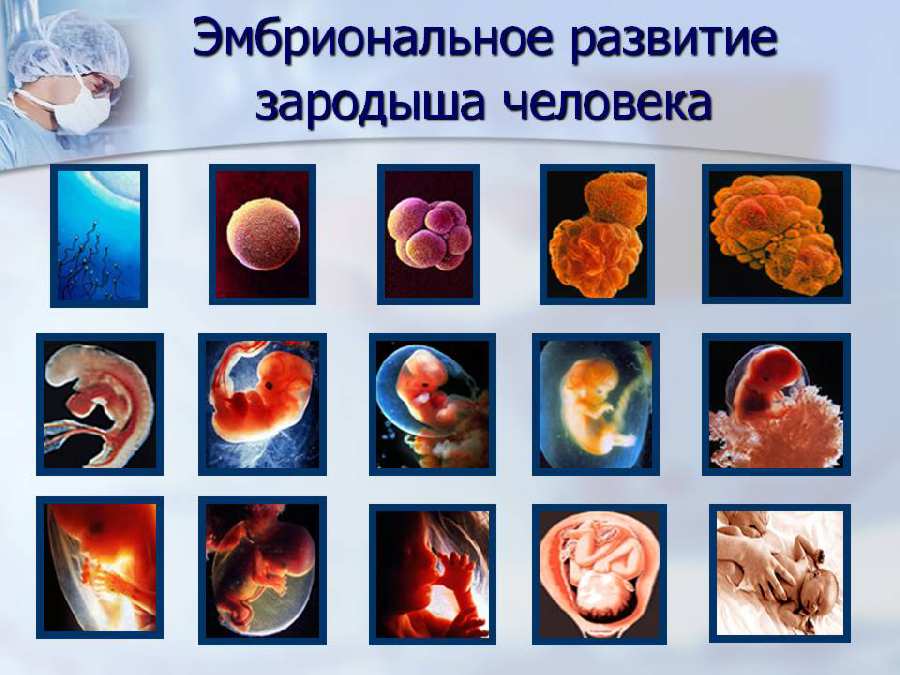 Эмбриональное развитие зародыша человека